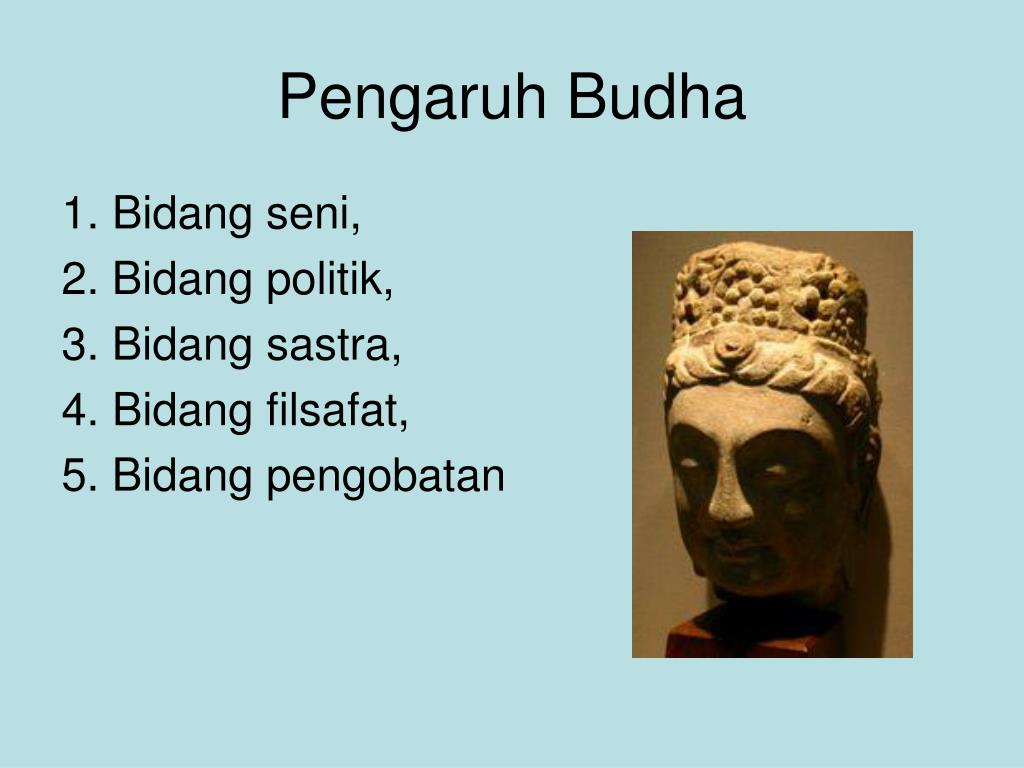 Pengaruh Budha

1. Bidang seni,
2. Bidang politik,
3. Bidang sastra,
4. Bidang filsafat,
5. Bidang pengobatan